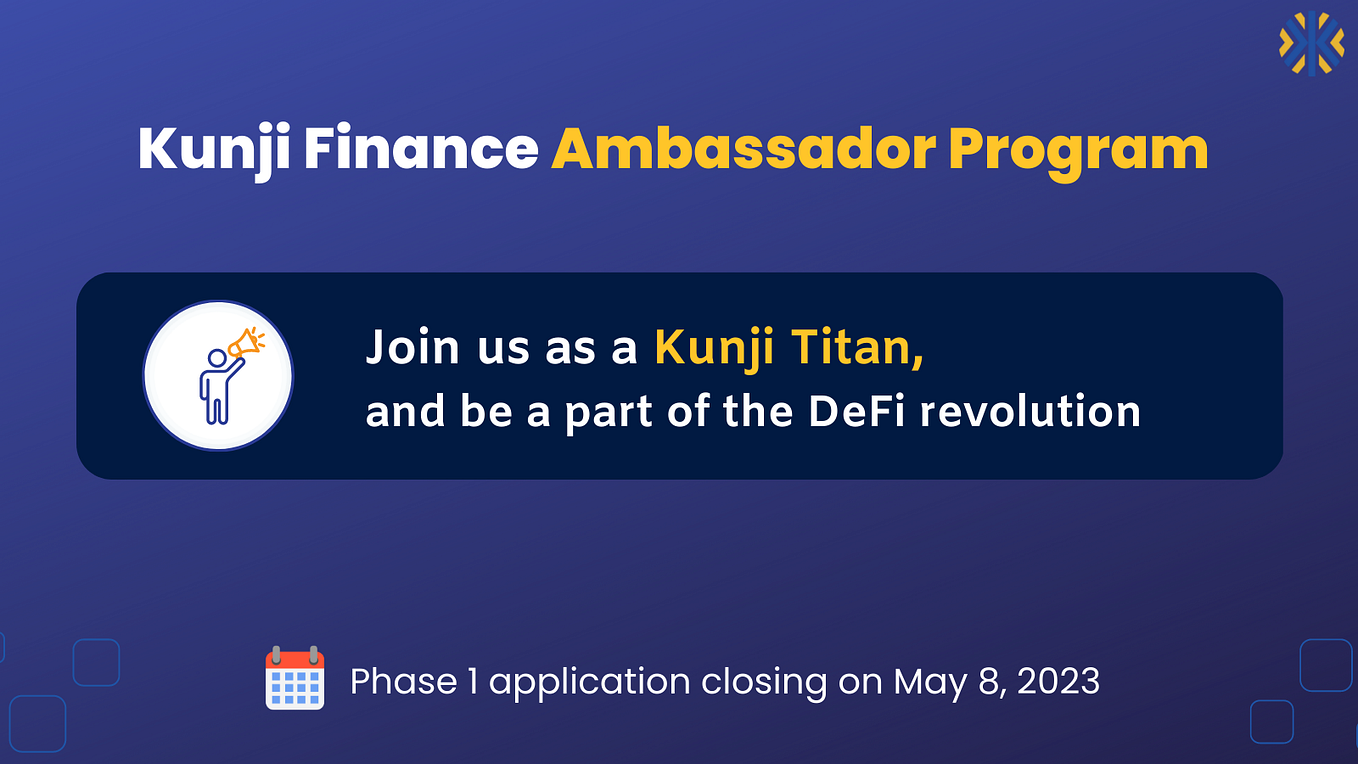 Kunji Finance Ambassador Program

Join us as a Kunji Titan,
and be a part of the DeFi revolution

Phase 1 application closing on May 8, 2023